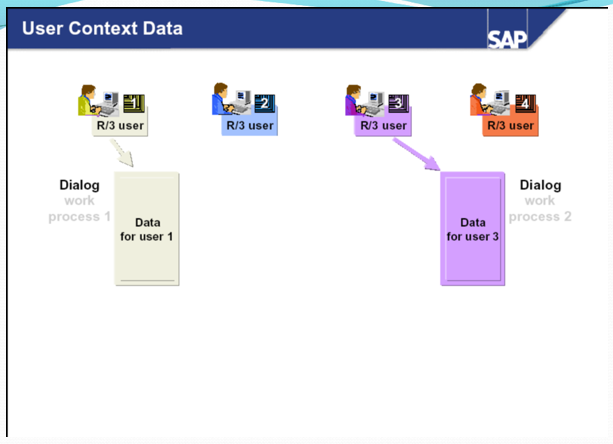 User Context Data

SAP

1 R/3 user

2 R/3 user

3 R/3 user

4 R/3 user

Dialog work process 1

Data for user 1

Data for user 3

Dialog work process 2